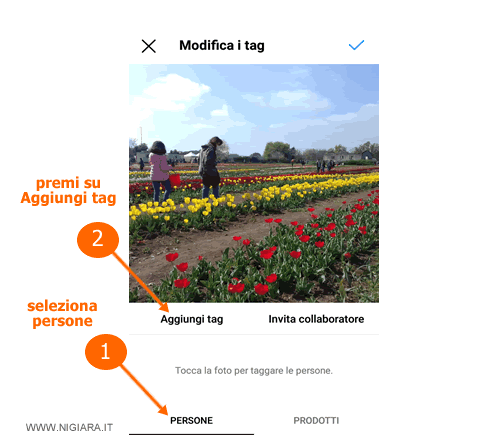 Modifica i tag

premi su Aggiungi tag

2

seleziona persone

Aggiungi tag

Invita collaboratore

1

Tocca la foto per taggare le persone.

WWW.NIGIARA.IT

PERSONE

PRODOTTI